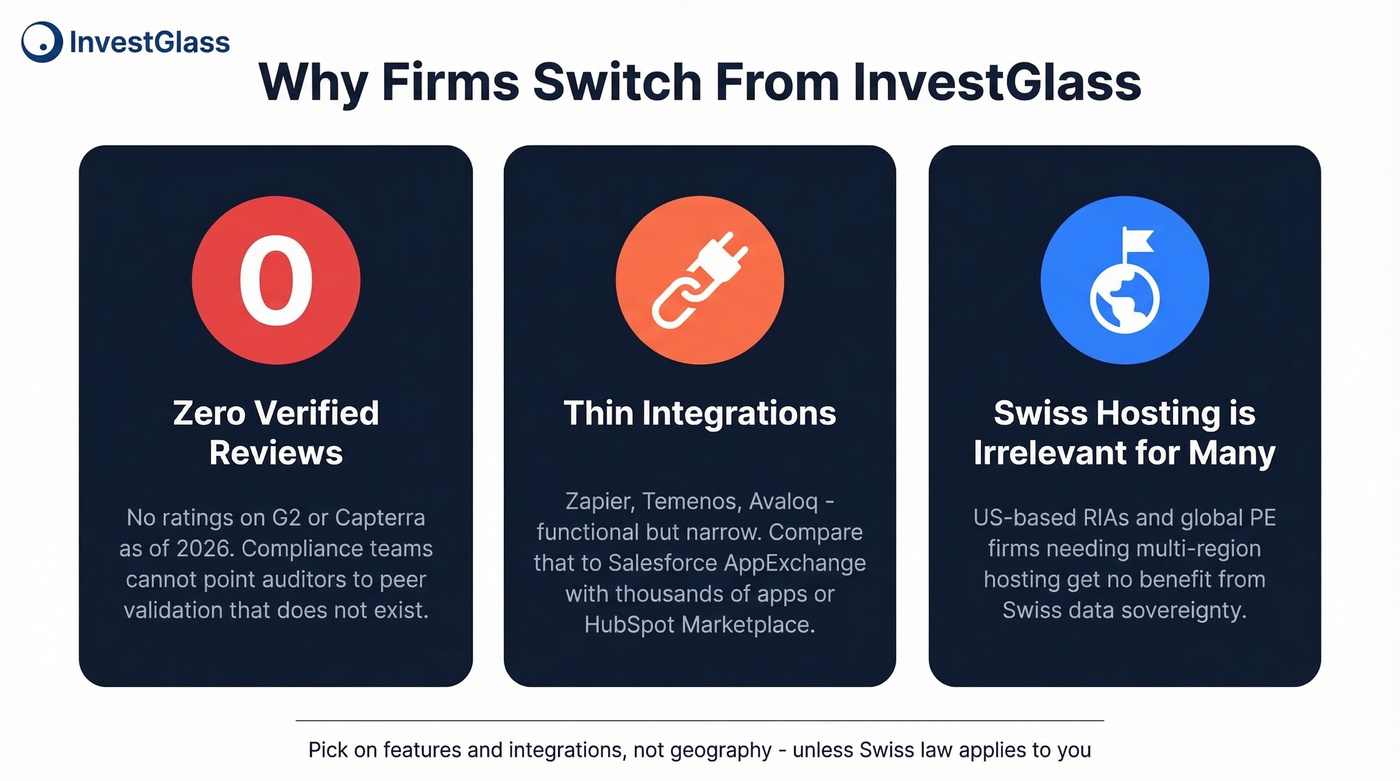 InvestGlass

Why Firms Switch From InvestGlass

0

Zero Verified Reviews

No ratings on G2 or Capterra as of 2026. Compliance teams cannot point auditors to peer validation that does not exist.

Thin Integrations

Zapier, Temenos, Avaloq - functional but narrow. Compare that to Salesforce AppExchange with thousands of apps or HubSpot Marketplace.

Swiss Hosting is Irrelevant for Many

US-based RIAs and global PE firms needing multi-region hosting get no benefit from Swiss data sovereignty.

Pick on features and integrations, not geography - unless Swiss law applies to you